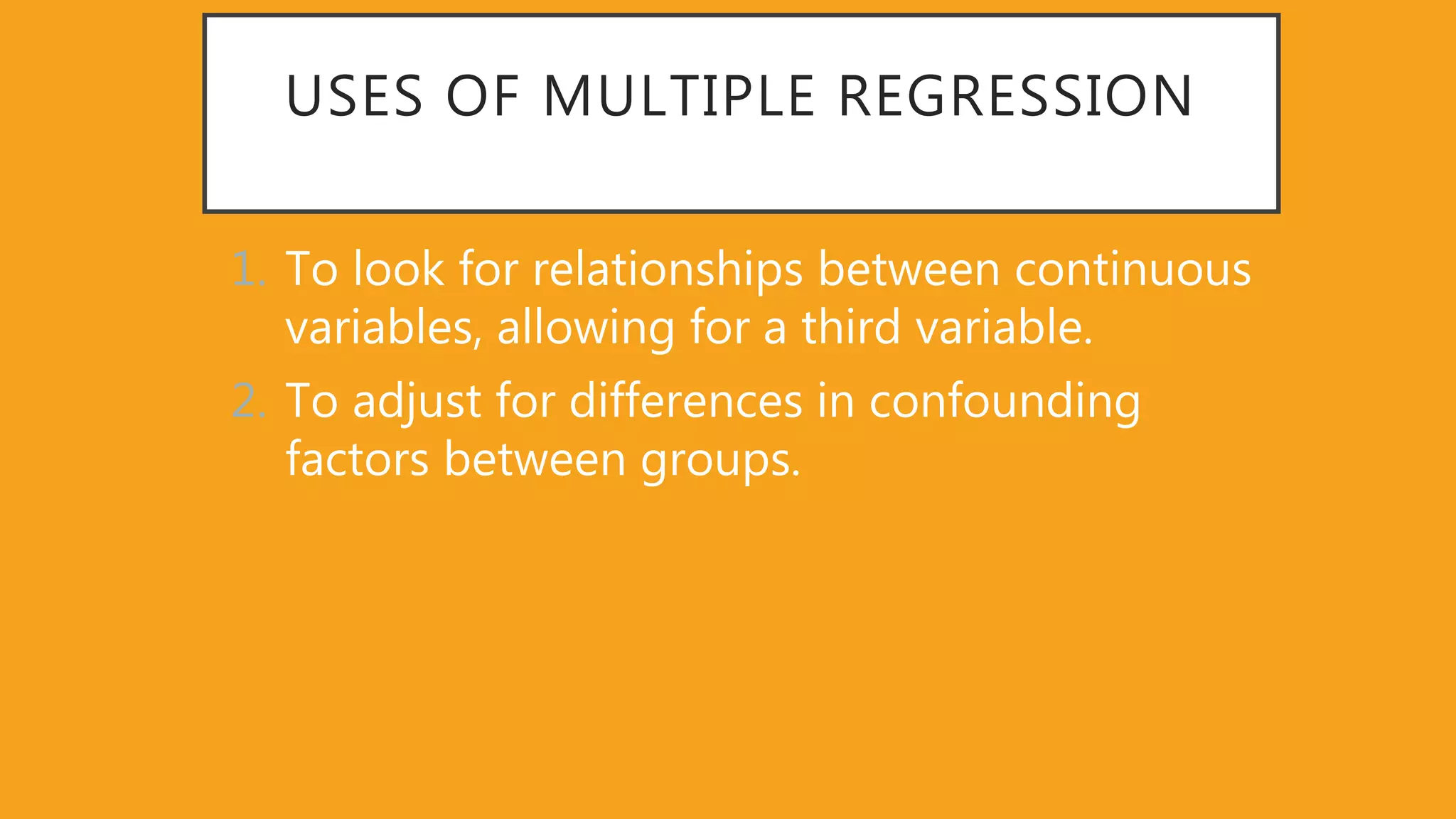 USES OF MULTIPLE REGRESSION

1. To look for relationships between continuous variables, allowing for a third variable.
2. To adjust for differences in confounding factors between groups.